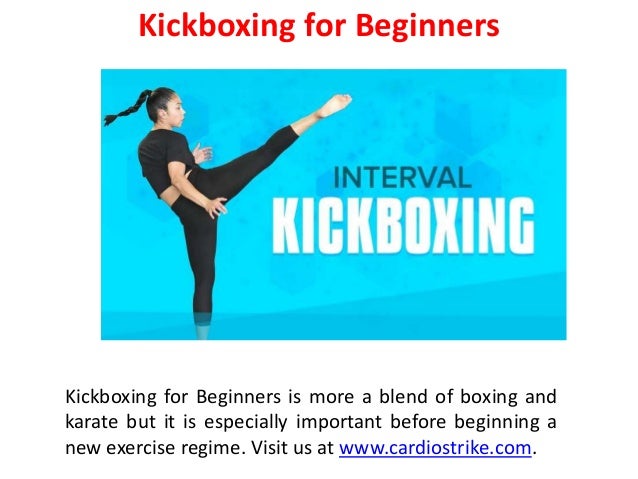 Kickboxing for Beginners

INTERVAL
KICKBOXING

Kickboxing for Beginners is more a blend of boxing and karate but it is especially important before beginning a new exercise regime. Visit us at www.cardiostrike.com.